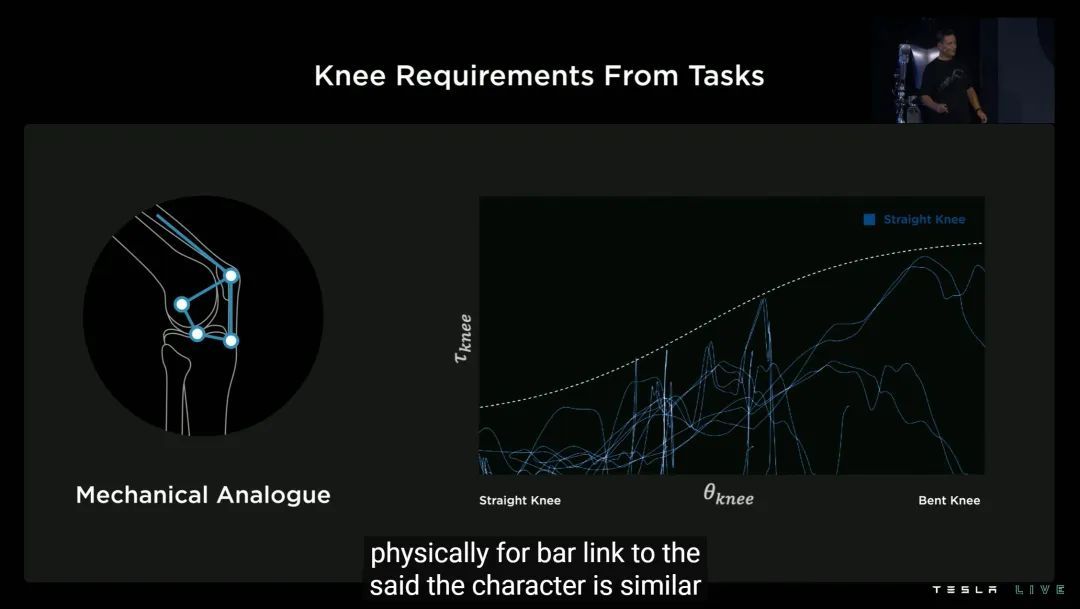 Knee Requirements From Tasks

Mechanical Analogue

Straight Knee

$\tau_{knee}$

Straight Knee $\theta_{knee}$ Bent Knee

physically for bar link to the said the character is similar

TESLA LIVE